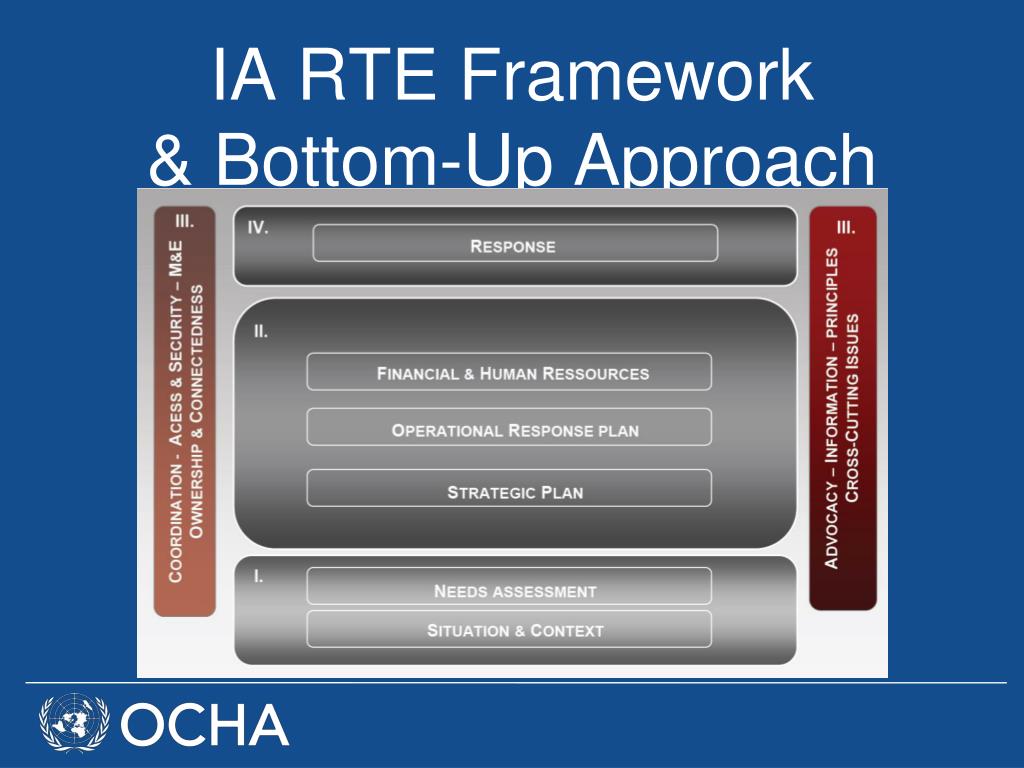 IA RTE Framework
& Bottom-Up Approach

III.
COORDINATION - ACESS & SECURITY – M&E
OWNERSHIP & CONNECTEDNESS

IV.
RESPONSE

II.
FINANCIAL & HUMAN RESSOURCES
OPERATIONAL RESPONSE PLAN
STRATEGIC PLAN

I.
NEEDS ASSESSMENT
SITUATION & CONTEXT

III.
ADVOCACY – INFORMATION – PRINCIPLES
CROSS-CUTTING ISSUES

OCHA